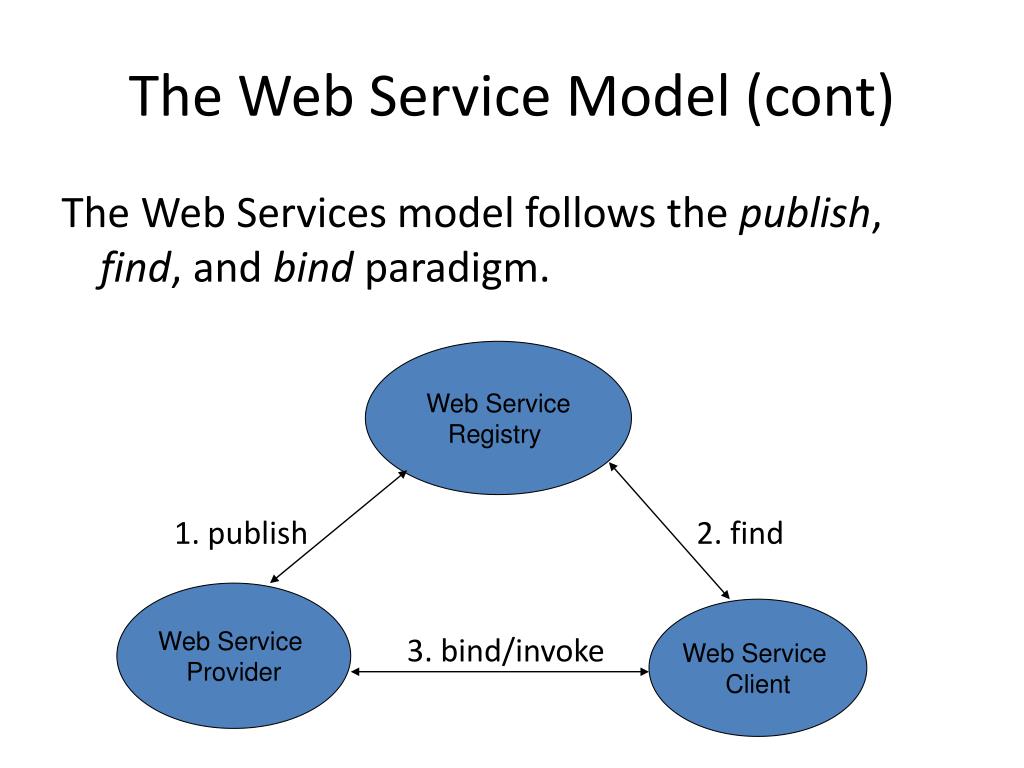 The Web Service Model (cont)

The Web Services model follows the publish, find, and bind paradigm.

Web Service Registry

1. publish

2. find

Web Service Provider

3. bind/invoke

Web Service Client